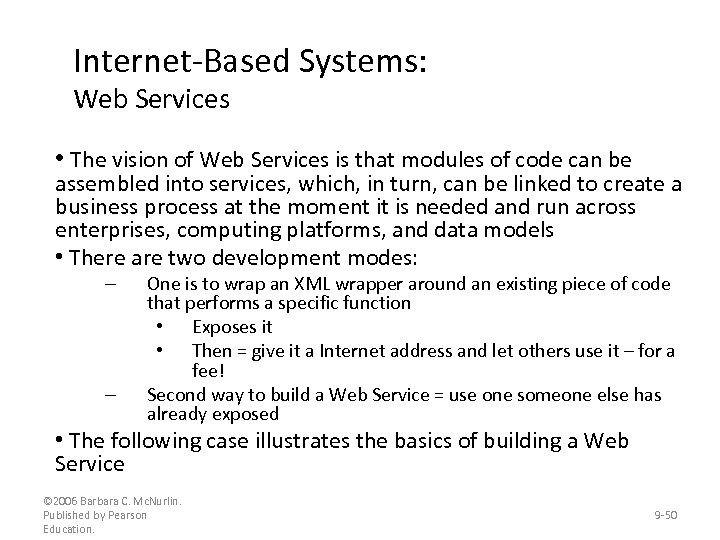 Internet-Based Systems:
Web Services

• The vision of Web Services is that modules of code can be assembled into services, which, in turn, can be linked to create a business process at the moment it is needed and run across enterprises, computing platforms, and data models

• There are two development modes:

– One is to wrap an XML wrapper around an existing piece of code that performs a specific function

• Exposes it

• Then = give it a Internet address and let others use it – for a fee!

– Second way to build a Web Service = use one someone else has already exposed

• The following case illustrates the basics of building a Web Service

©2006 Barbara C. McNurlin. Published by Pearson Education.

9-50